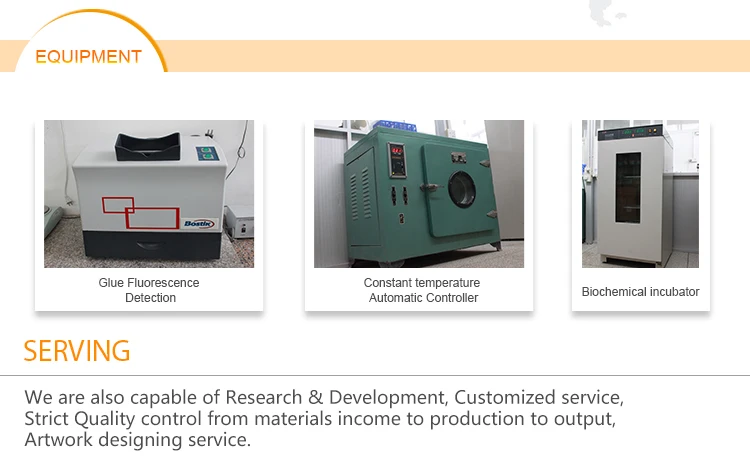 EQUIPMENT

Bostik

Glue Fluorescence Detection

Constant temperature Automatic Controller

Biochemical incubator

SERVING

We are also capable of Research & Development, Customized service, Strict Quality control from materials income to production to output, Artwork designing service.